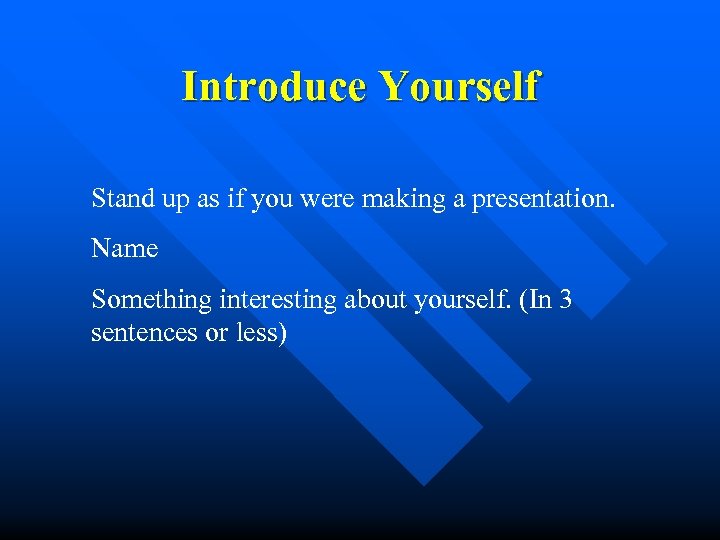 Introduce Yourself

Stand up as if you were making a presentation.

Name

Something interesting about yourself. (In 3 sentences or less)